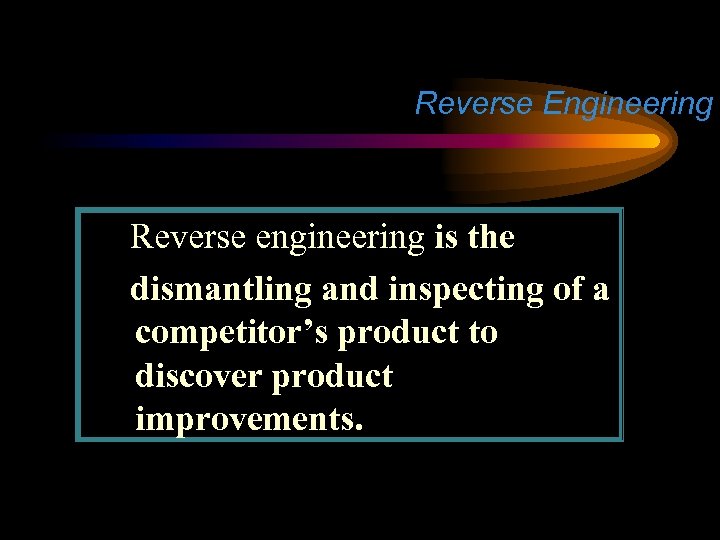 Reverse Engineering

Reverse engineering is the dismantling and inspecting of a competitor’s product to discover product improvements.